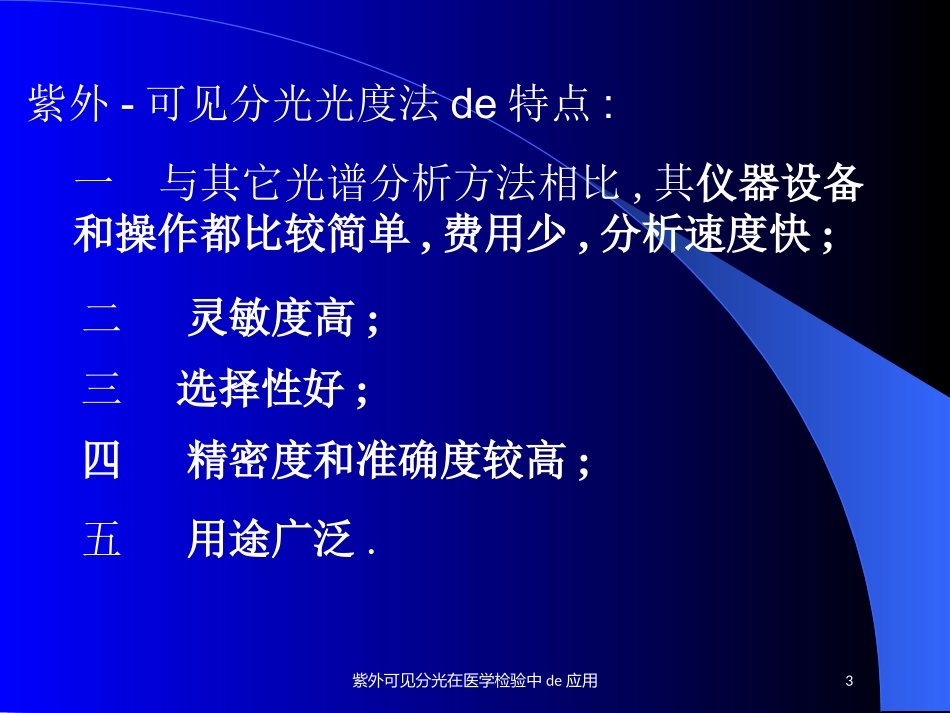 紫外 - 可见分光光度法 de 特点 :

一　与其它光谱分析方法相比 , 其仪器设备和操作都比较简单 , 费用少 , 分析速度快 ;

二　灵敏度高 ;

三　选择性好 ;

四　精密度和准确度较高 ;

五　用途广泛 .

紫外可见分光在医学检验中 de 应用

3